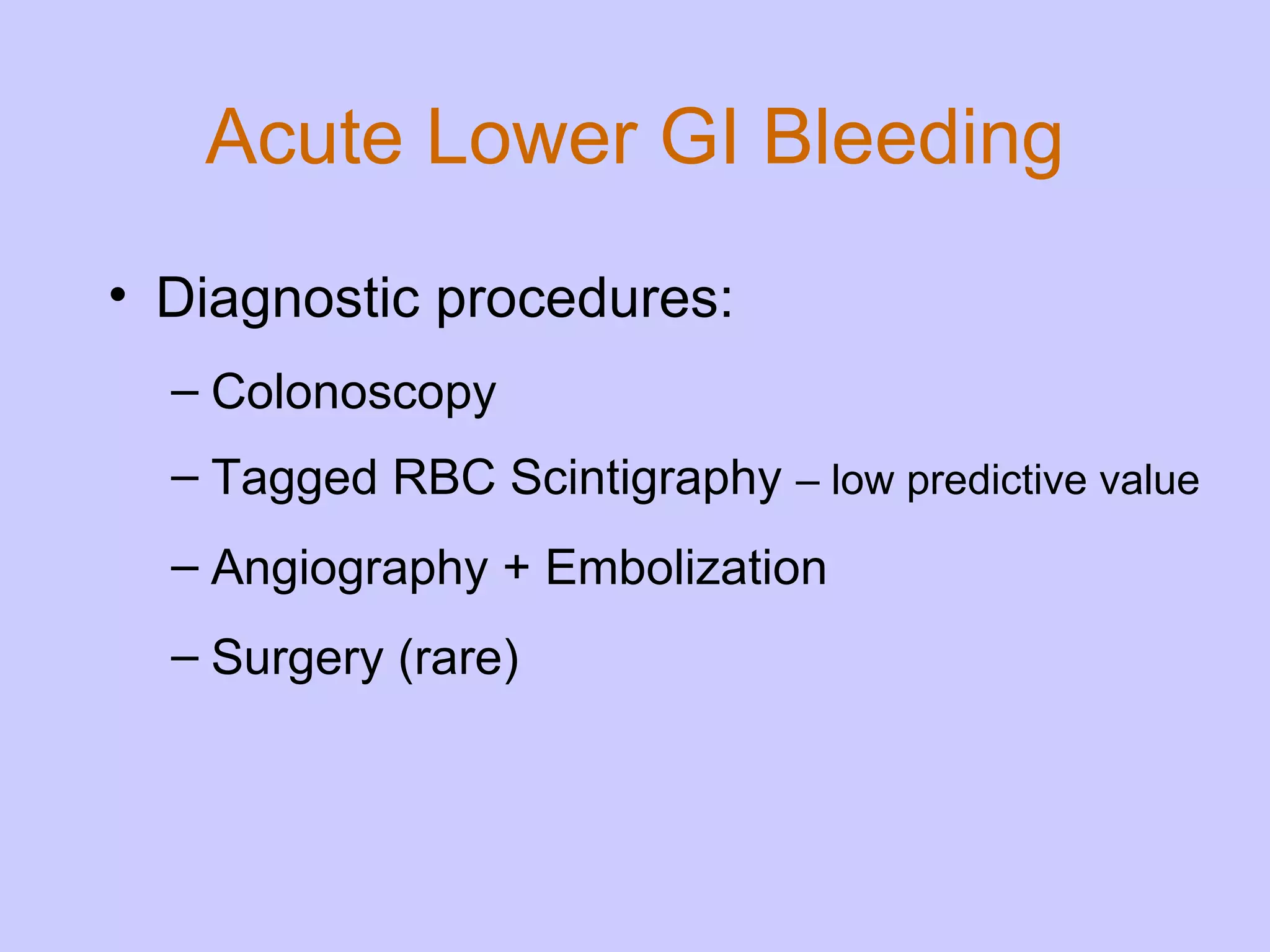 Acute Lower GI Bleeding

• Diagnostic procedures:

– Colonoscopy

– Tagged RBC Scintigraphy – low predictive value

– Angiography + Embolization

– Surgery (rare)